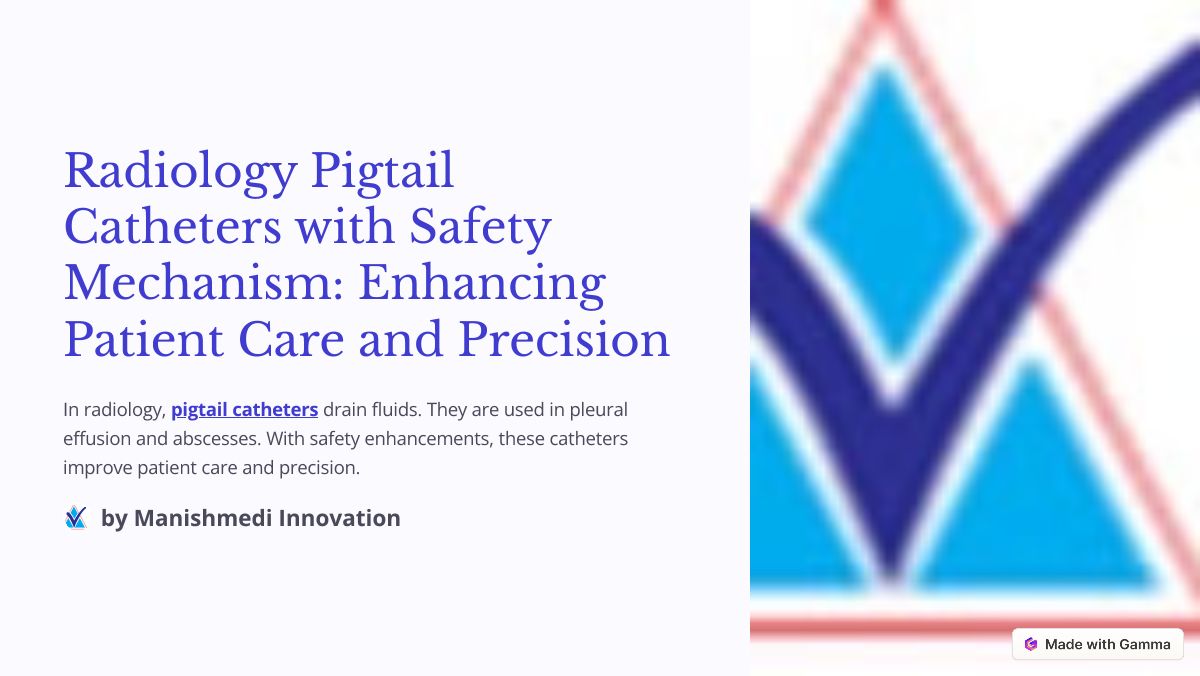 Radiology Pigtail Catheters with Safety Mechanism: Enhancing Patient Care and Precision

In radiology, pigtail catheters drain fluids. They are used in pleural effusion and abscesses. With safety enhancements, these catheters improve patient care and precision.

by Manishmedi Innovation

Made with Gamma